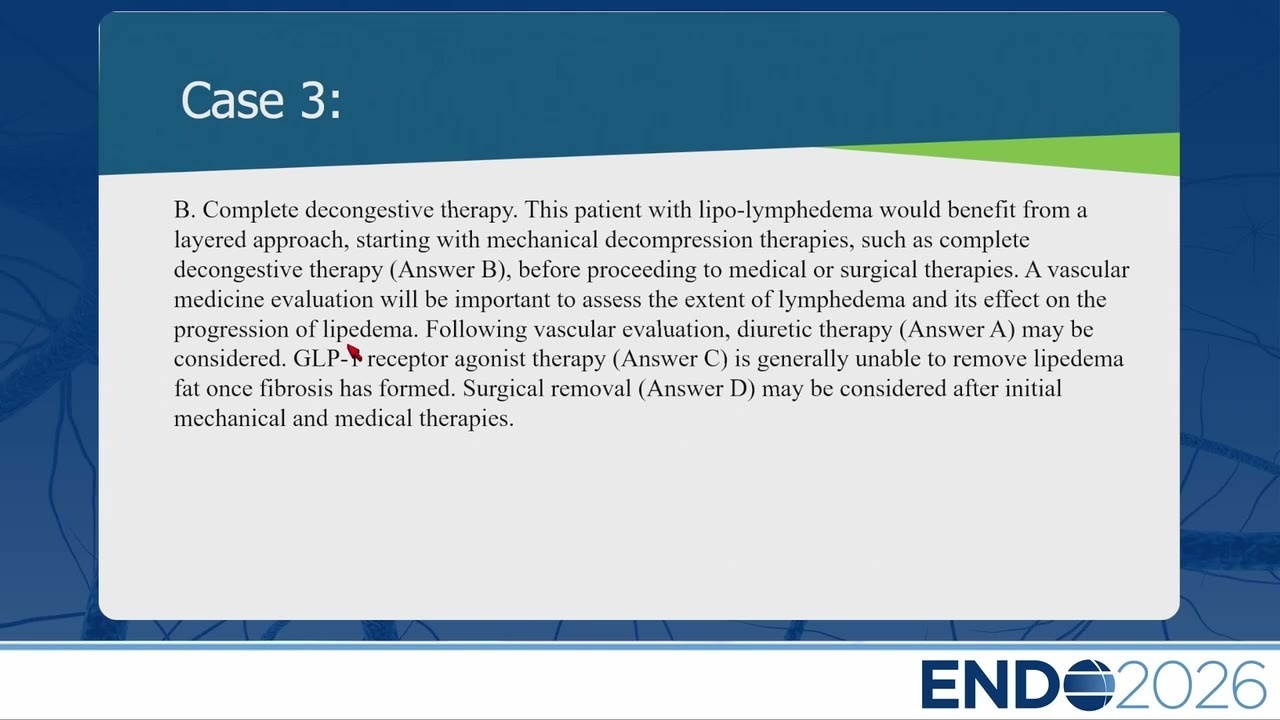 Case 3:

B. Complete decongestive therapy. This patient with lipo-lymphedema would benefit from a layered approach, starting with mechanical decompression therapies, such as complete decongestive therapy (Answer B), before proceeding to medical or surgical therapies. A vascular medicine evaluation will be important to assess the extent of lymphedema and its effect on the progression of lipedema. Following vascular evaluation, diuretic therapy (Answer A) may be considered. GLP-1 receptor agonist therapy (Answer C) is generally unable to remove lipedema fat once fibrosis has formed. Surgical removal (Answer D) may be considered after initial mechanical and medical therapies.

ENDO2026